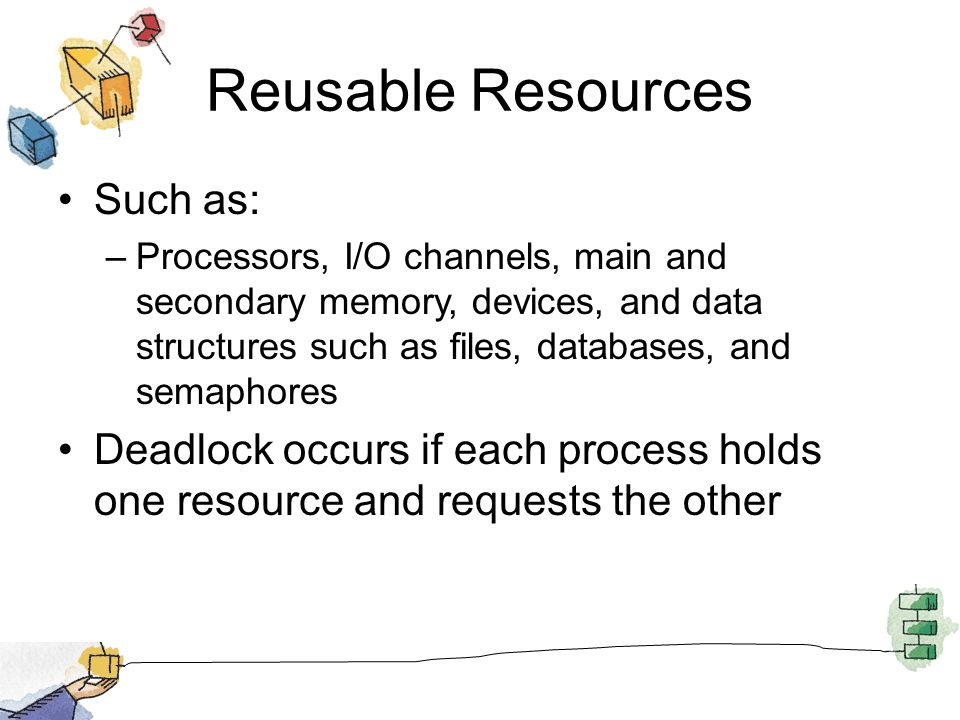 Reusable Resources

• Such as:

– Processors, I/O channels, main and secondary memory, devices, and data structures such as files, databases, and semaphores

• Deadlock occurs if each process holds one resource and requests the other